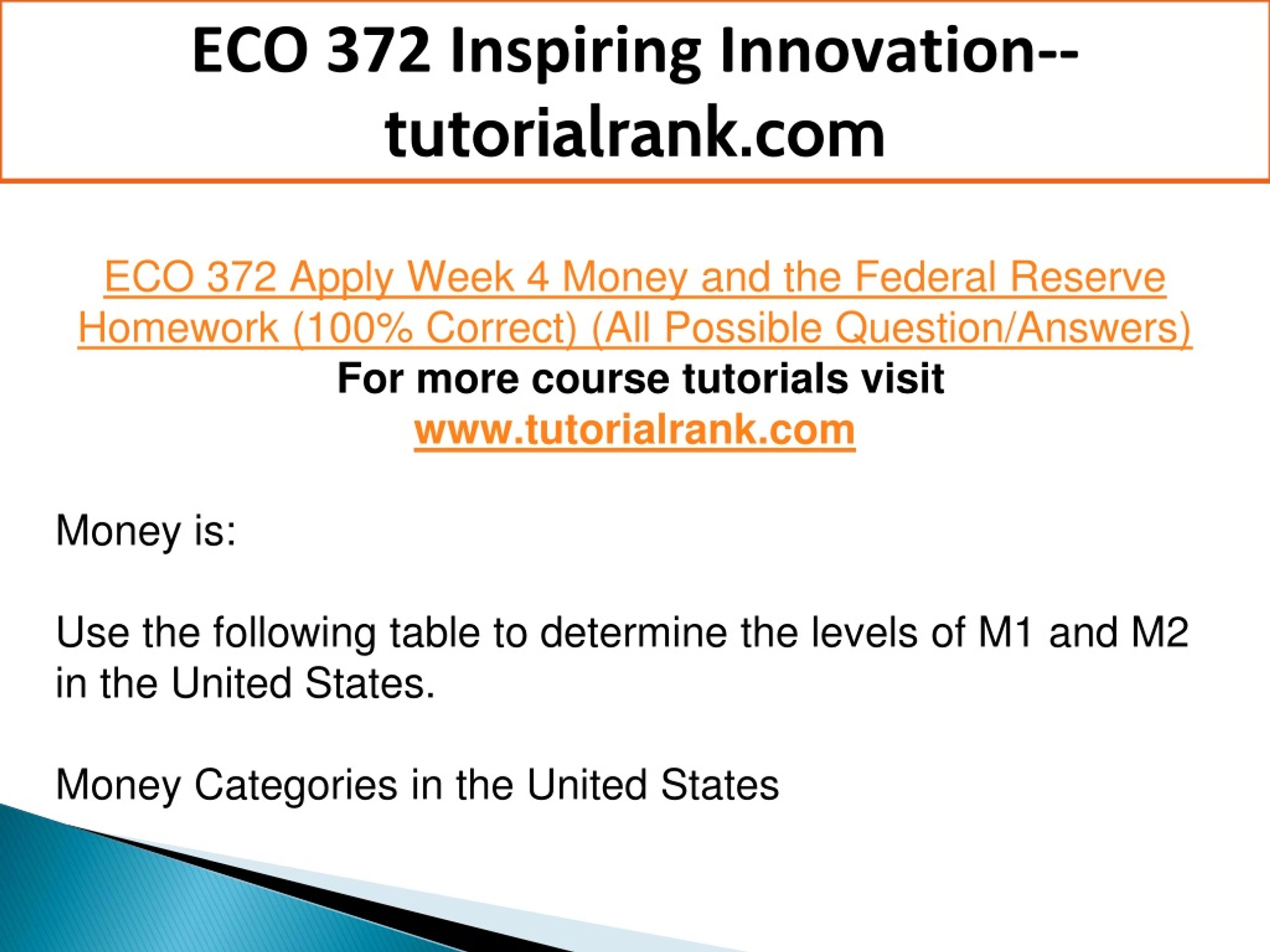 ECO 372 Inspiring Innovation--tutorialrank.com

ECO 372 Apply Week 4 Money and the Federal Reserve Homework (100% Correct) (All Possible Question/Answers)
For more course tutorials visit
www.tutorialrank.com

Money is:

Use the following table to determine the levels of M1 and M2 in the United States.

Money Categories in the United States